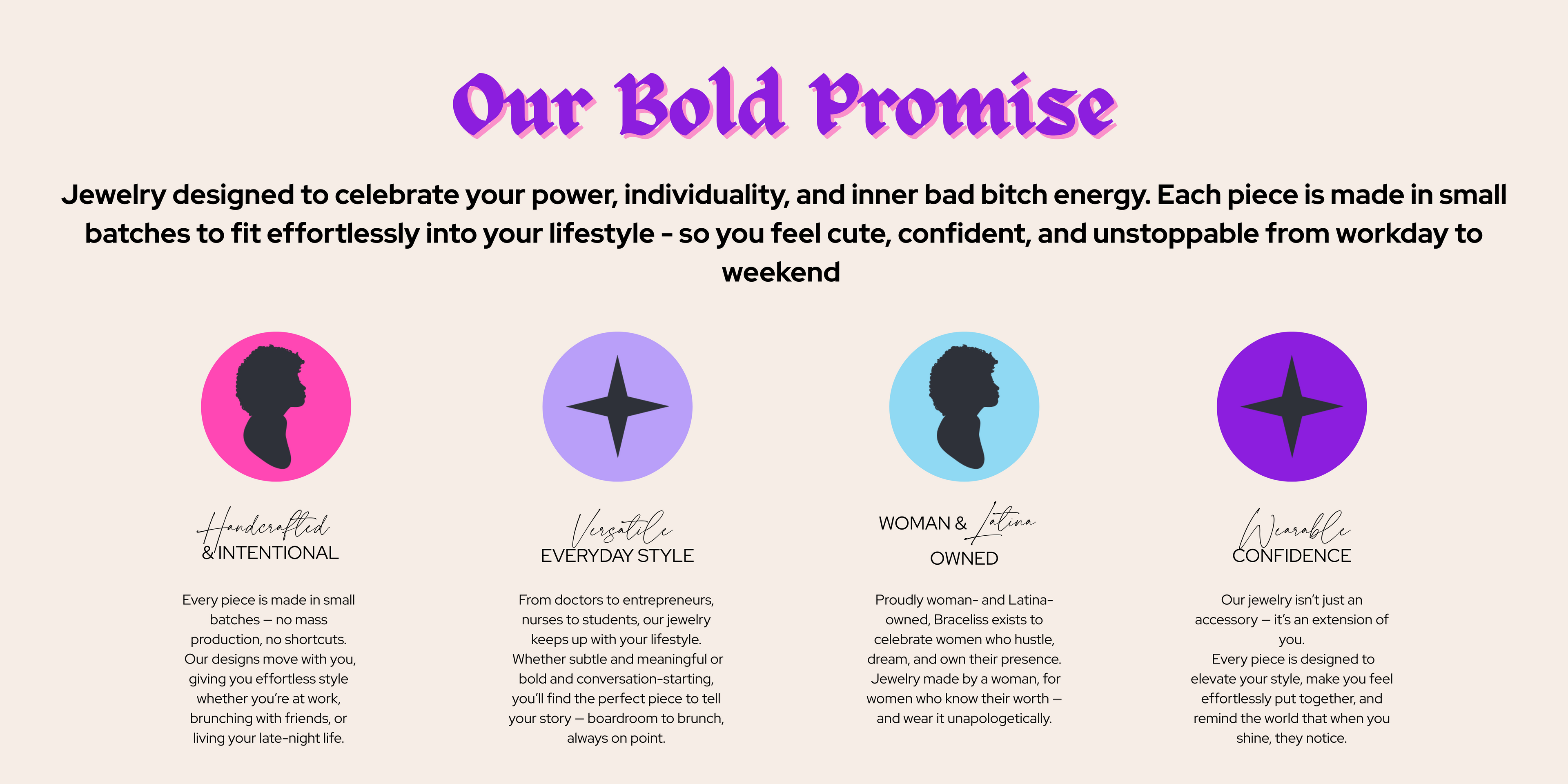 Our Bold Promise

Jewelry designed to celebrate your power, individuality, and inner bad bitch energy. Each piece is made in small batches to fit effortlessly into your lifestyle - so you feel cute, confident, and unstoppable from workday to weekend

Handcrafted
& INTENTIONAL

Every piece is made in small batches — no mass production, no shortcuts. Our designs move with you, giving you effortless style whether you're at work, brunching with friends, or living your late-night life.

Versatile
EVERYDAY STYLE

From doctors to entrepreneurs, nurses to students, our jewelry keeps up with your lifestyle. Whether subtle and meaningful or bold and conversation-starting, you'll find the perfect piece to tell your story — boardroom to brunch, always on point.

WOMAN & Latina
OWNED

Proudly woman- and Latina-owned, Braceliss exists to celebrate women who hustle, dream, and own their presence. Jewelry made by a woman, for women who know their worth — and wear it unapologetically.

Wearable
CONFIDENCE

Our jewelry isn't just an accessory — it's an extension of you.
Every piece is designed to elevate your style, make you feel effortlessly put together, and remind the world that when you shine, they notice.